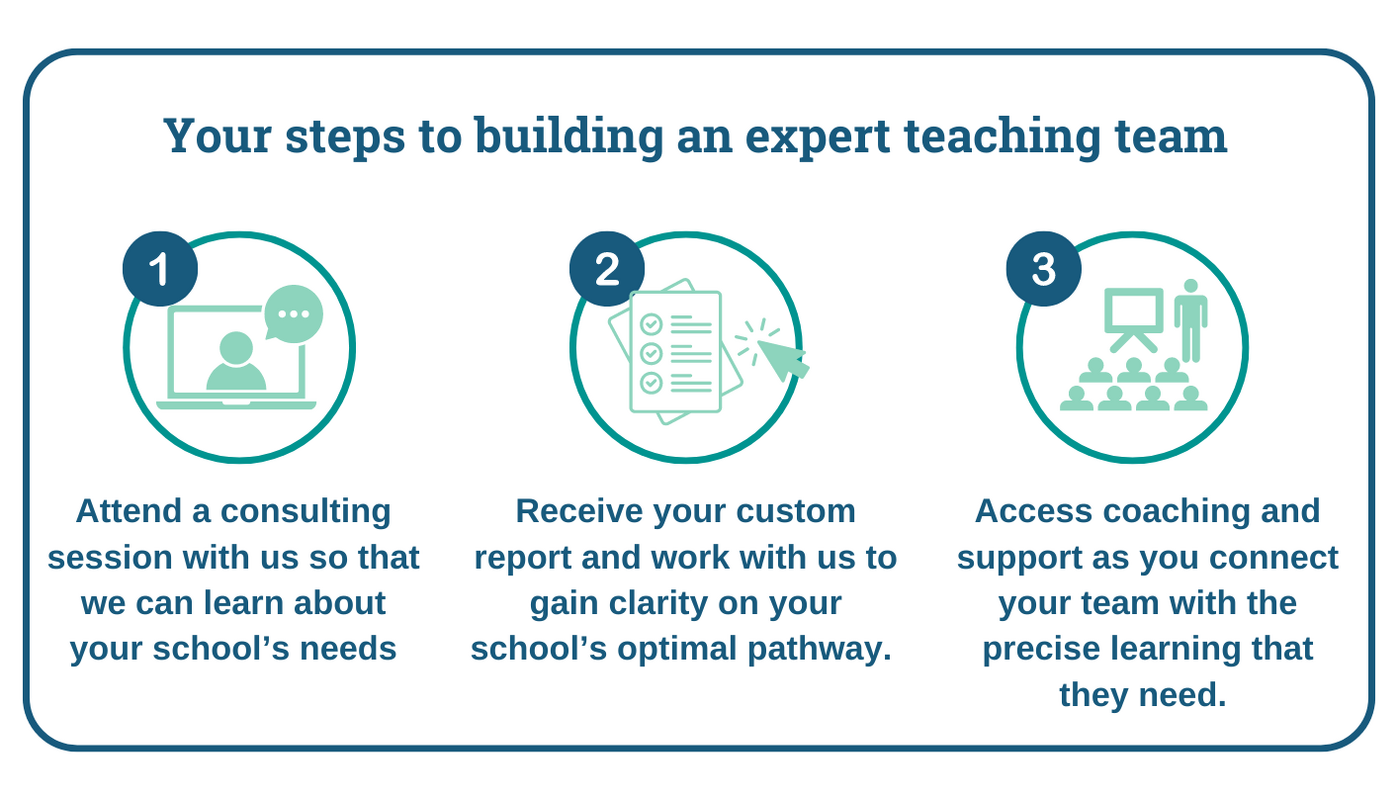 Your steps to building an expert teaching team

1

Attend a consulting session with us so that we can learn about your school’s needs

2

Receive your custom report and work with us to gain clarity on your school’s optimal pathway.

3

Access coaching and support as you connect your team with the precise learning that they need.